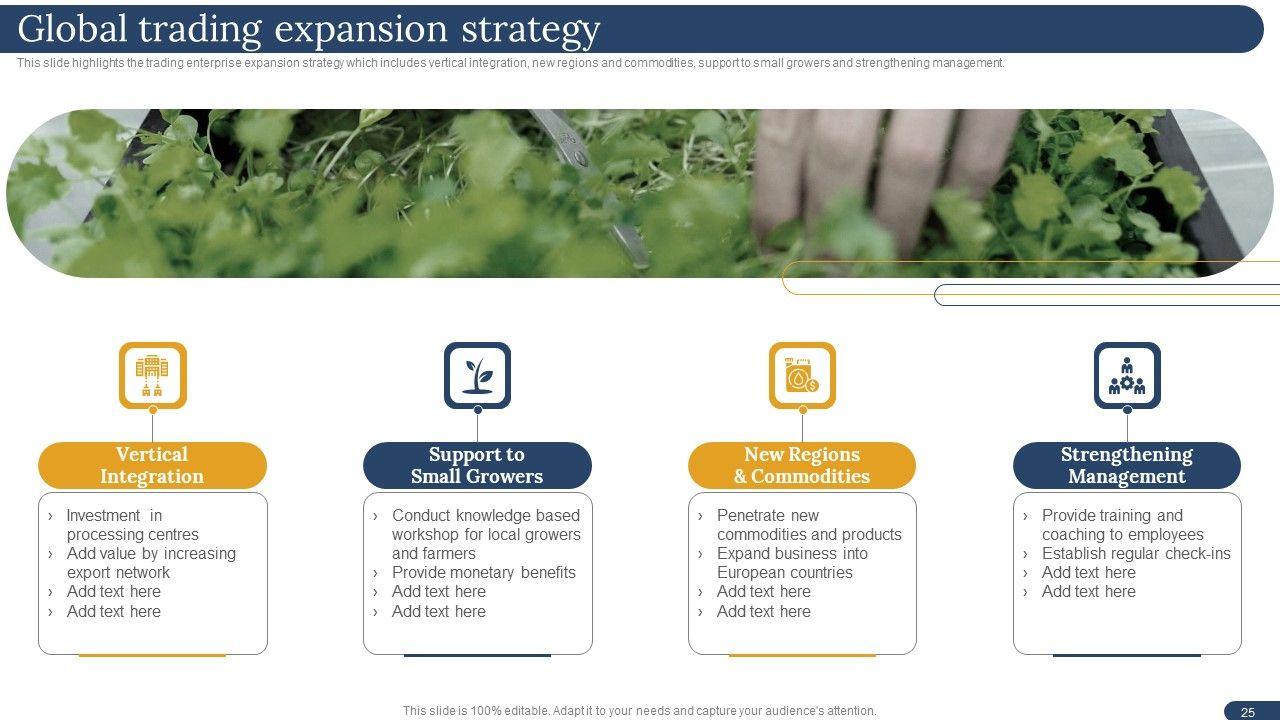 Global trading expansion strategy

This slide highlights the trading enterprise expansion strategy which includes vertical integration, new regions and commodities, support to small growers and strengthening management.

Vertical Integration

› Investment in processing centres
› Add value by increasing export network
› Add text here
› Add text here

Support to Small Growers

› Conduct knowledge based workshop for local growers and farmers
› Provide monetary benefits
› Add text here
› Add text here

New Regions & Commodities

› Penetrate new commodities and products
› Expand business into European countries
› Add text here
› Add text here

Strengthening Management

› Provide training and coaching to employees
› Establish regular check-ins
› Add text here
› Add text here

This slide is 100% editable. Adapt it to your needs and capture your audience's attention.

25